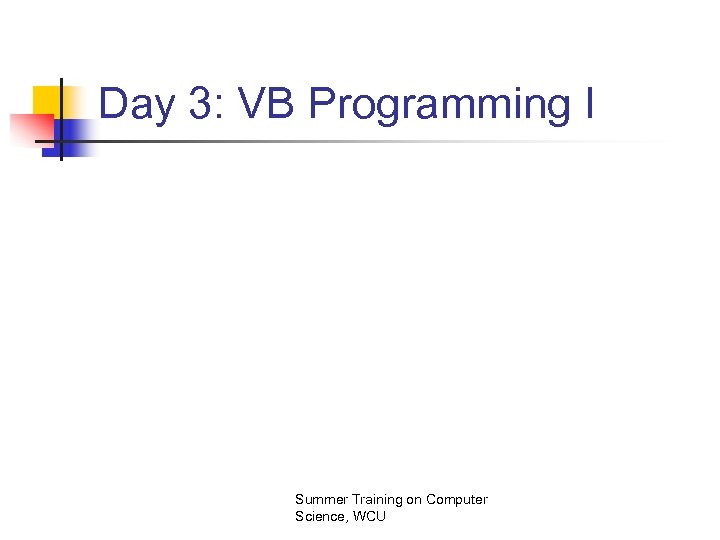 Day 3: VB Programming I

Summer Training on Computer Science, WCU